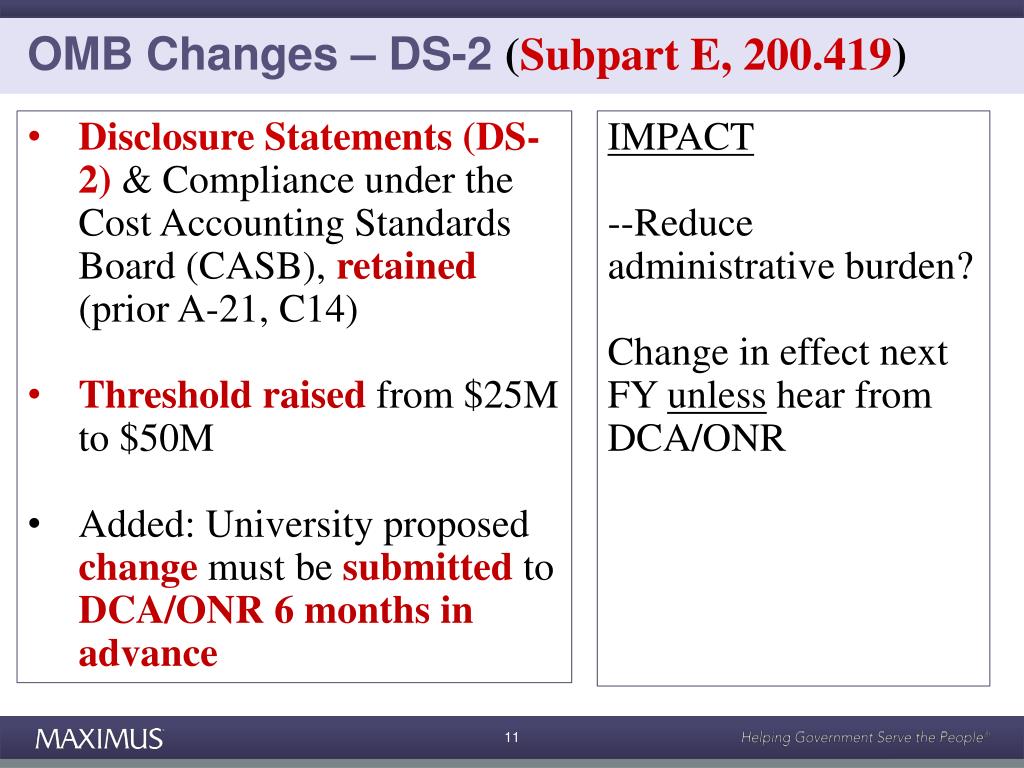 OMB Changes – DS-2 (Subpart E, 200.419)

• Disclosure Statements (DS-2) & Compliance under the Cost Accounting Standards Board (CASB), retained (prior A-21, C14)

• Threshold raised from \$25M to \$50M

• Added: University proposed change must be submitted to DCA/ONR 6 months in advance

IMPACT

--Reduce administrative burden?

Change in effect next FY unless hear from DCA/ONR

MAXIMUS

11

Helping Government Serve the People®